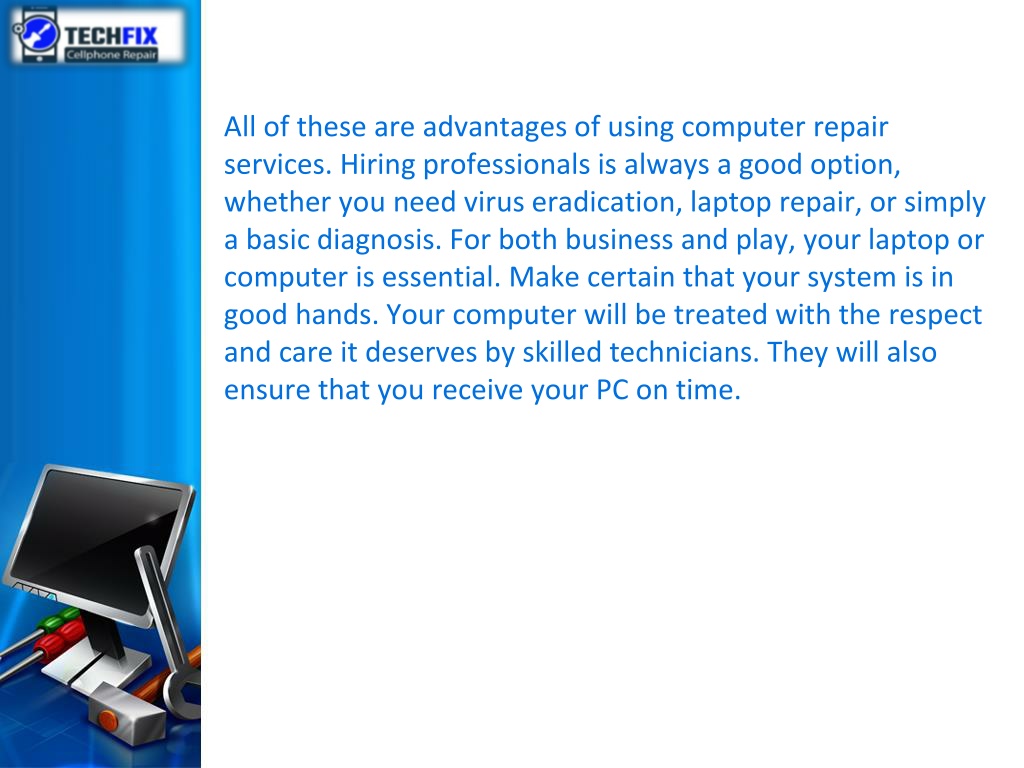 TECHFIX
Cellphone Repair

All of these are advantages of using computer repair services. Hiring professionals is always a good option, whether you need virus eradication, laptop repair, or simply a basic diagnosis. For both business and play, your laptop or computer is essential. Make certain that your system is in good hands. Your computer will be treated with the respect and care it deserves by skilled technicians. They will also ensure that you receive your PC on time.